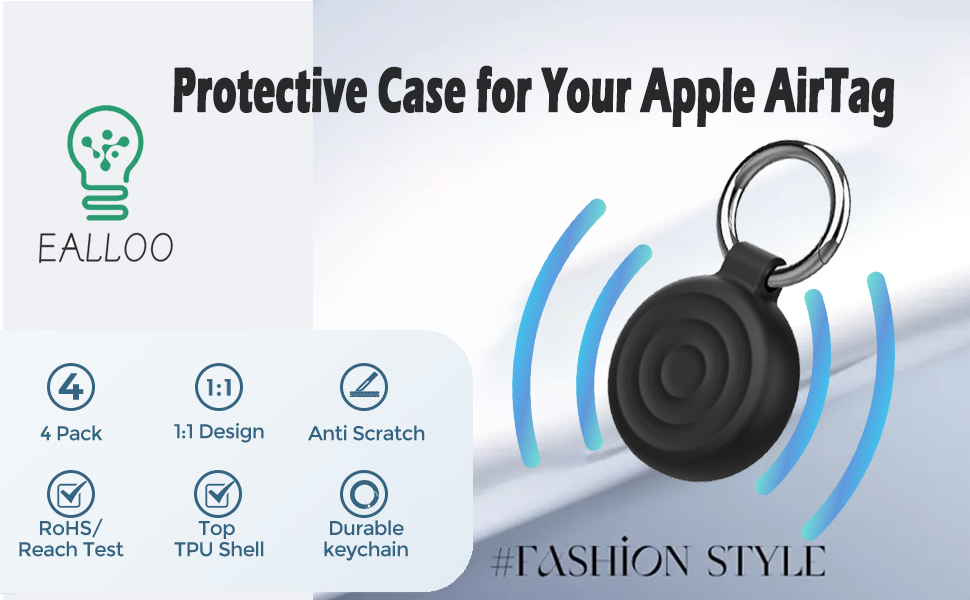 Protective Case for Your Apple AirTag

EALLOO

4
4 Pack

1:1
1:1 Design

Anti Scratch

RoHS/
Reach Test

Top
TPU Shell

Durable
keychain

#FASHION STYLE